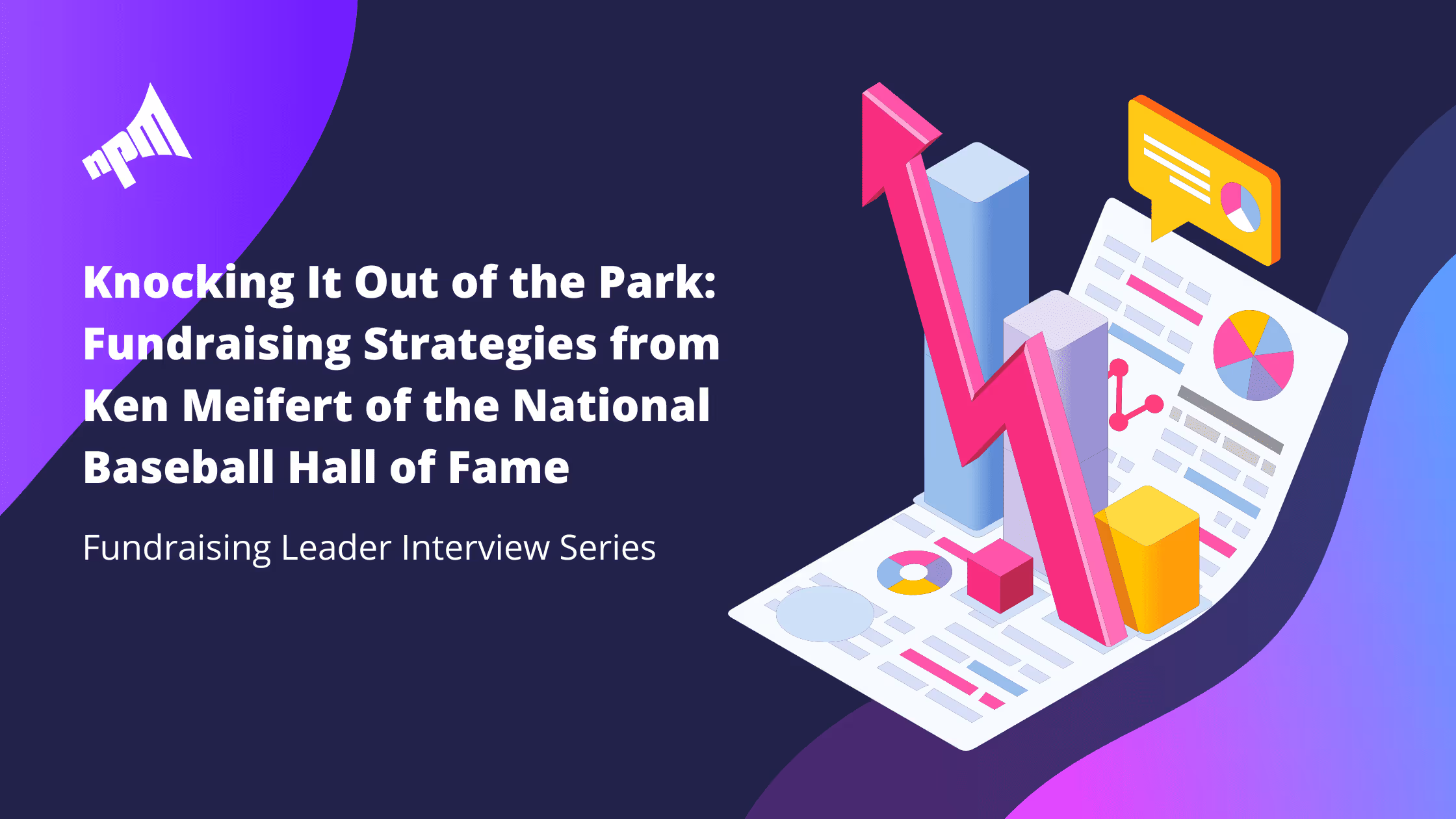 npm

Knocking It Out of the Park: Fundraising Strategies from Ken Meifert of the National Baseball Hall of Fame

Fundraising Leader Interview Series